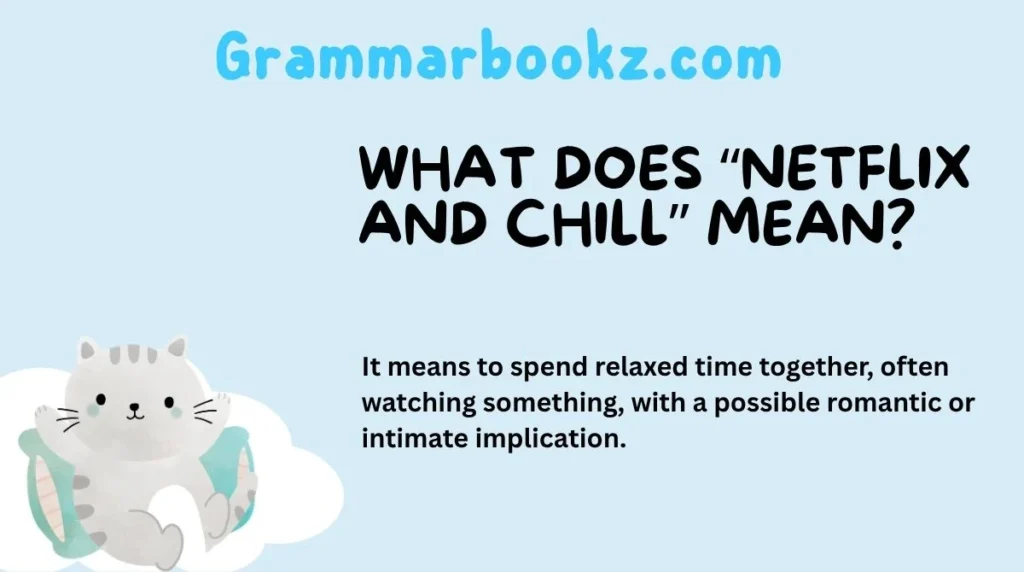 Grammarbookz.com

WHAT DOES "NETFLIX AND CHILL" MEAN?

It means to spend relaxed time together, often watching something, with a possible romantic or intimate implication.